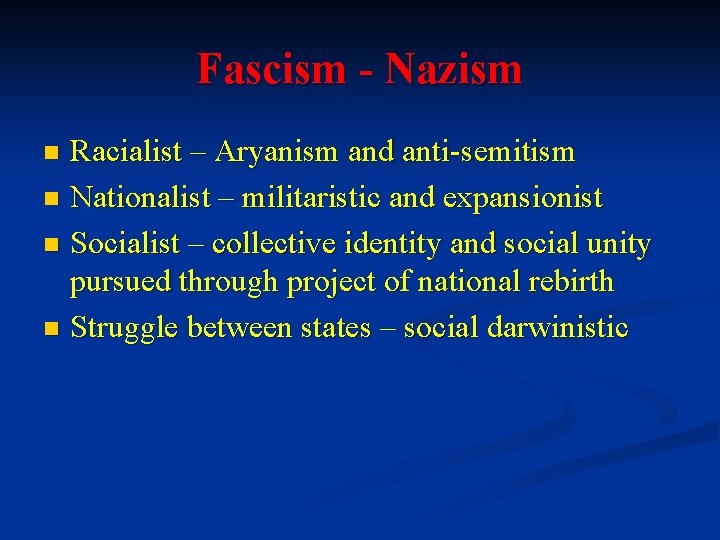 Fascism - Nazism

- Racialist – Aryanism and anti-semitism
- Nationalist – militaristic and expansionist
- Socialist – collective identity and social unity pursued through project of national rebirth
- Struggle between states – social darwinistic